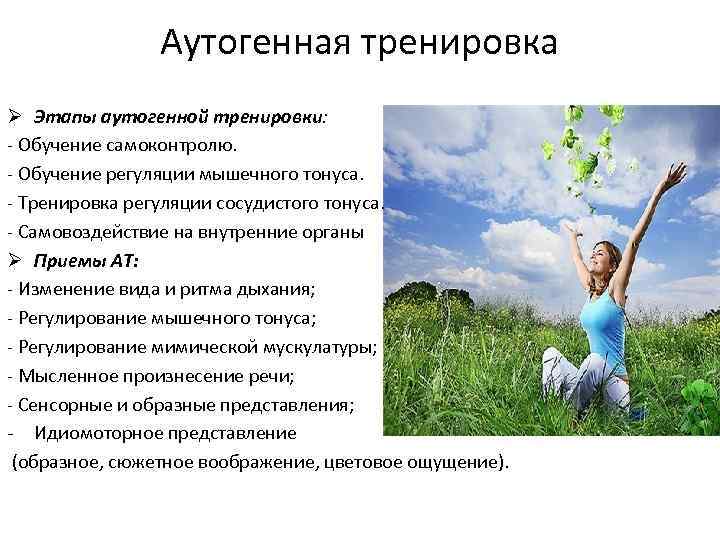 Аутогенная тренировка

➢ Этапы аутогенной тренировки:
- Обучение самоконтролю.
- Обучение регуляции мышечного тонуса.
- Тренировка регуляции сосудистого тонуса.
- Самовоздействие на внутренние органы
➢ Приемы АТ:
- Изменение вида и ритма дыхания;
- Регулирование мышечного тонуса;
- Регулирование мимической мускулатуры;
- Мысленное произнесение речи;
- Сенсорные и образные представления;
- Идиомоторное представление
(образное, сюжетное воображение, цветовое ощущение).